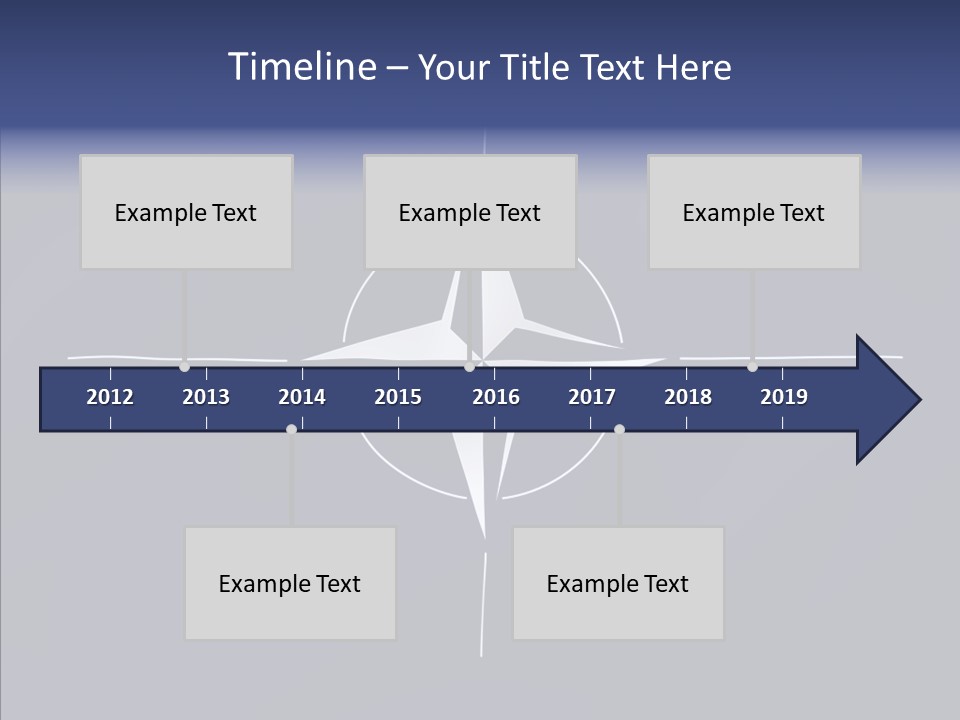 Timeline – Your Title Text Here

Example Text

Example Text

Example Text

2012 2013 2014 2015 2016 2017 2018 2019

Example Text

Example Text